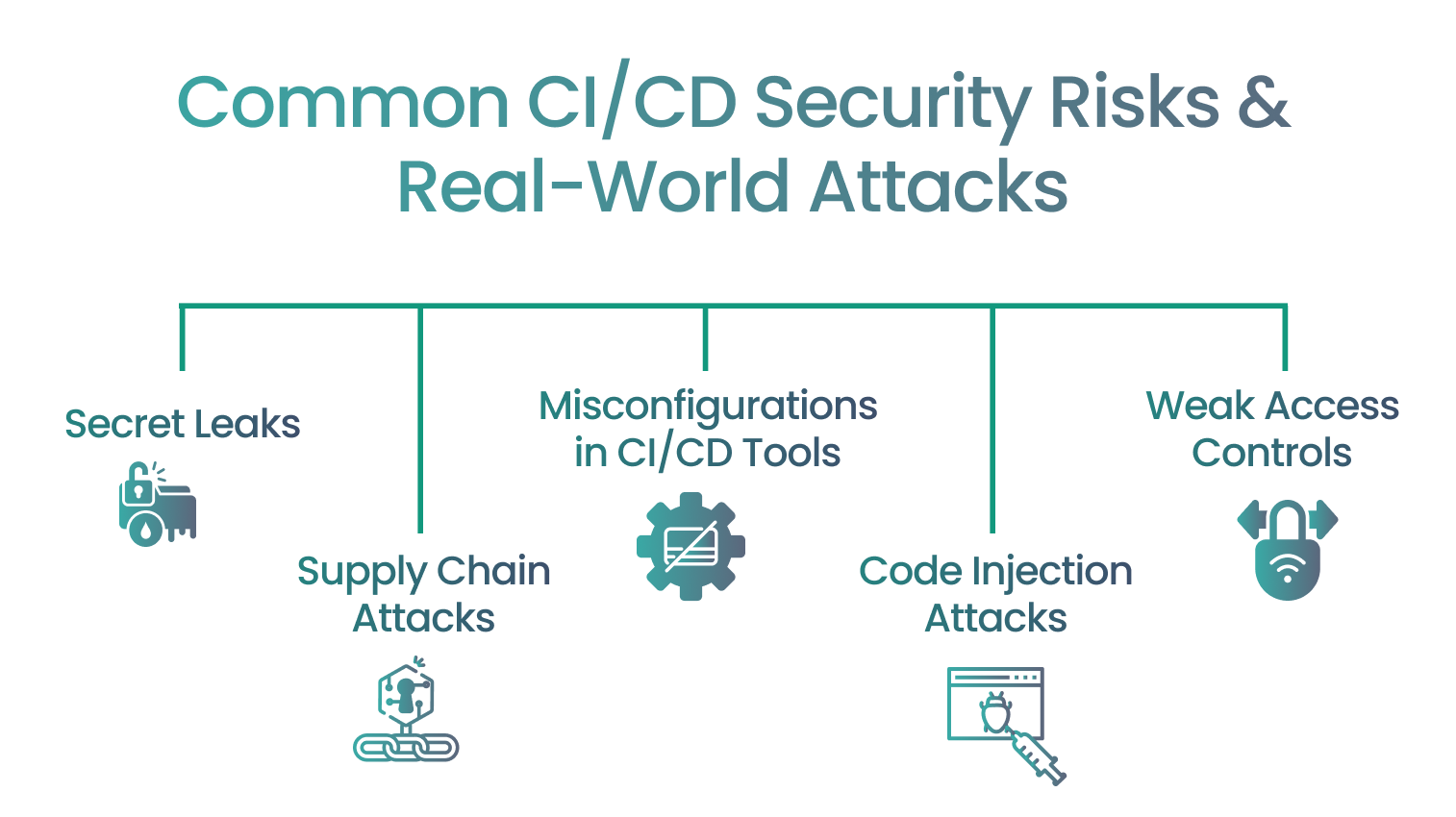 Common CI/CD Security Risks & Real-World Attacks

Secret Leaks

Supply Chain Attacks

Misconfigurations in CI/CD Tools

Code Injection Attacks

Weak Access Controls